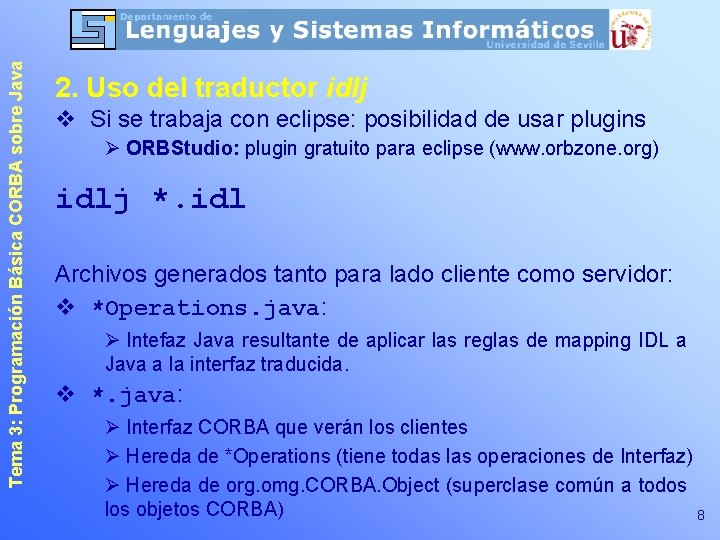 Departamento de
Lenguajes y Sistemas Informáticos
Universidad de Sevilla

Tema 3: Programación Básica CORBA sobre Java

2. Uso del traductor idlj

❖ Si se trabaja con eclipse: posibilidad de usar plugins

➢ ORBStudio: plugin gratuito para eclipse (www.orbzone.org)

idlj *.idl

Archivos generados tanto para lado cliente como servidor:

❖ *Operations.java:

➢ Intefaz Java resultante de aplicar las reglas de mapping IDL a Java a la interfaz traducida.

❖ *.java:

➢ Interfaz CORBA que verán los clientes

➢ Hereda de *Operations (tiene todas las operaciones de Interfaz)

➢ Hereda de org.omg.CORBA.Object (superclase común a todos los objetos CORBA)

8